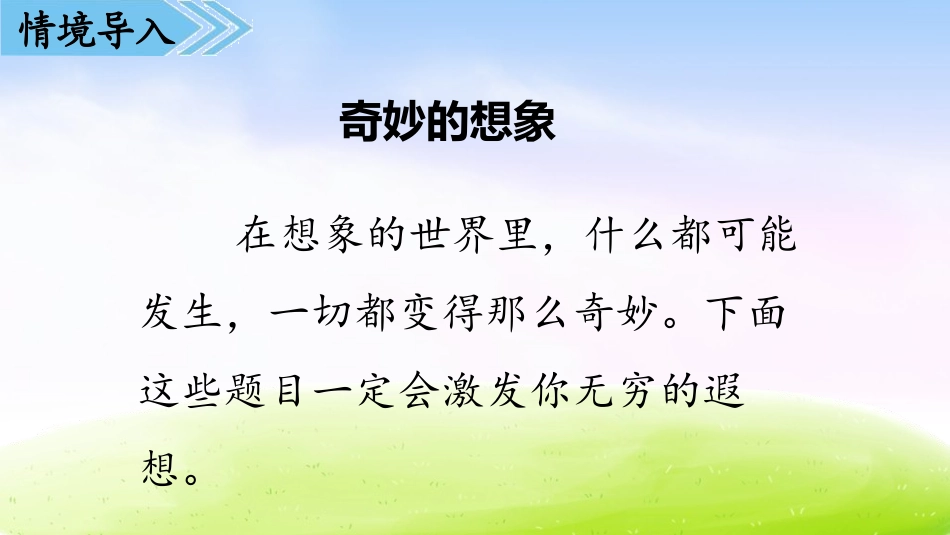 情境导入

奇妙的想象

在想象的世界里，什么都可能发生，一切都变得那么奇妙。下面这些题目一定会激发你无穷的遐想。